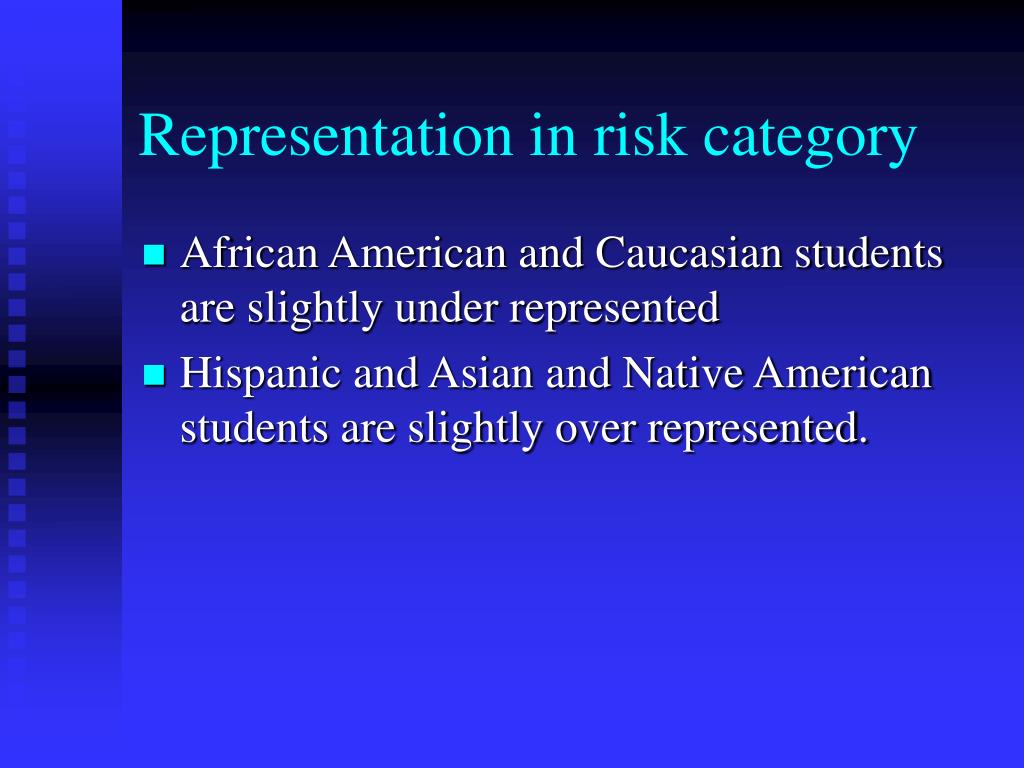 Representation in risk category

African American and Caucasian students are slightly under represented

Hispanic and Asian and Native American students are slightly over represented.